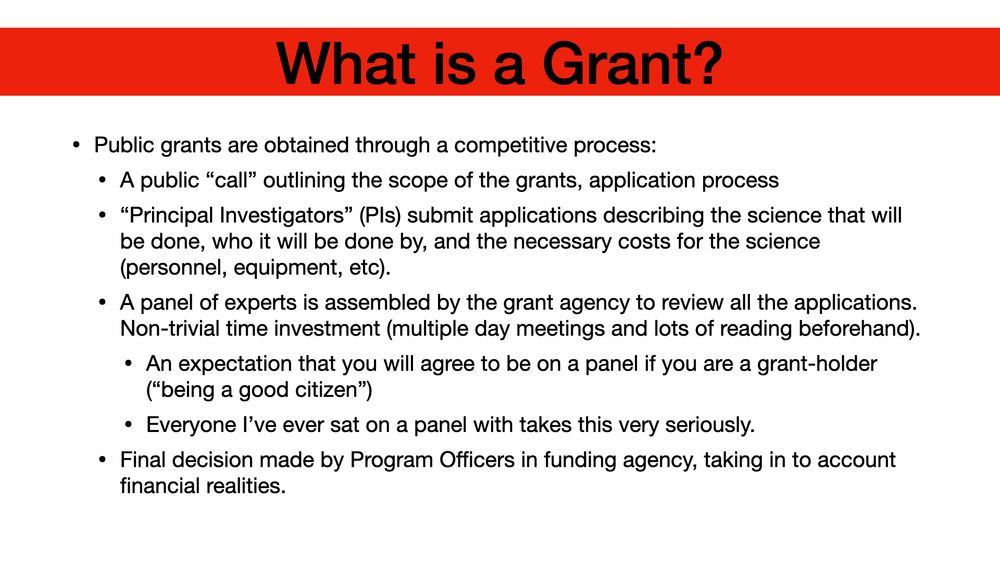 What is a Grant?

• Public grants are obtained through a competitive process:
  • A public “call” outlining the scope of the grants, application process
  • “Principal Investigators” (PIs) submit applications describing the science that will be done, who it will be done by, and the necessary costs for the science (personnel, equipment, etc).
  • A panel of experts is assembled by the grant agency to review all the applications. Non-trivial time investment (multiple day meetings and lots of reading beforehand).
    • An expectation that you will agree to be on a panel if you are a grant-holder (“being a good citizen”)
    • Everyone I’ve ever sat on a panel with takes this very seriously.
  • Final decision made by Program Officers in funding agency, taking in to account financial realities.